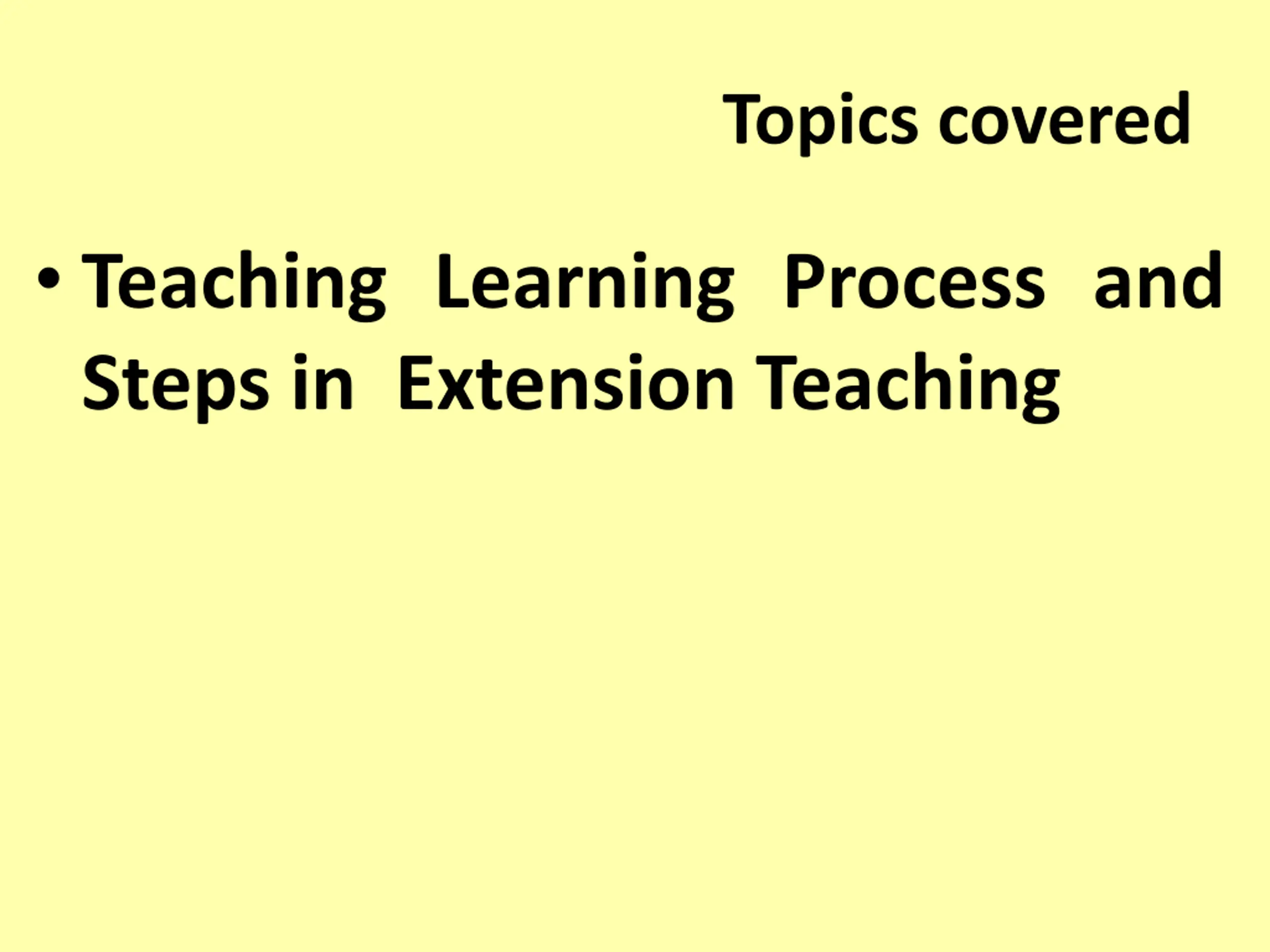 Topics covered

• Teaching Learning Process and Steps in Extension Teaching